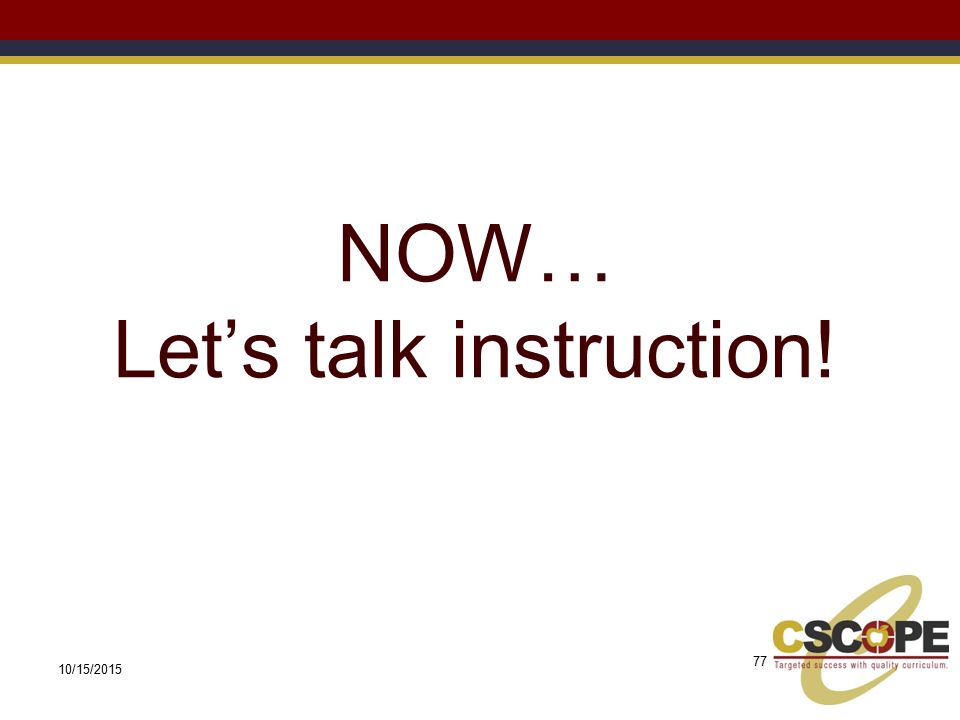 NOW…
Let’s talk instruction!

10/15/2015

77

CSCOPE
Targeted success with quality curriculum.